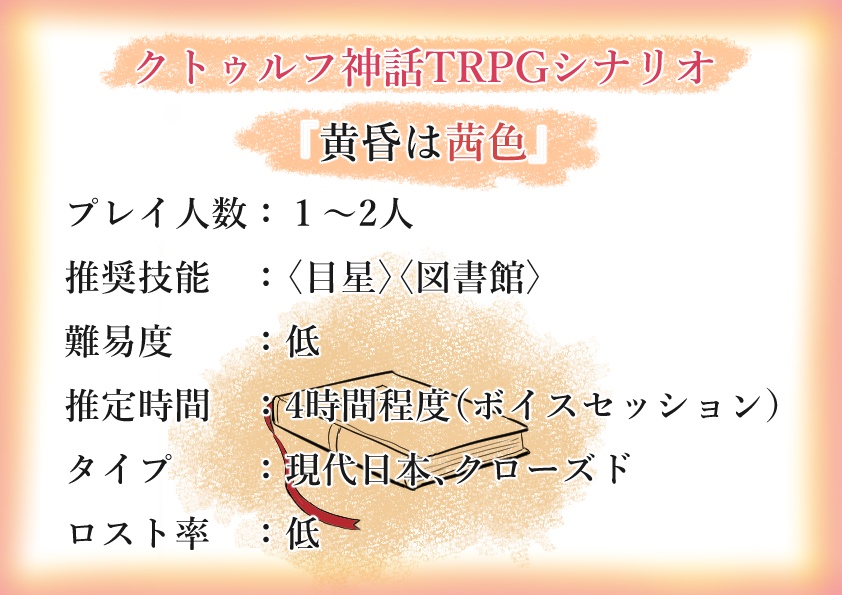 クトゥルフ神話TRPGシナリオ

『黄昏は茜色』

プレイ人数：１～2人

推奨技能　：〈目星〉〈図書館〉

難易度　：低

推定時間　：4時間程度（ボイスセッション）

タイプ　：現代日本、クローズド

ロスト率　：低